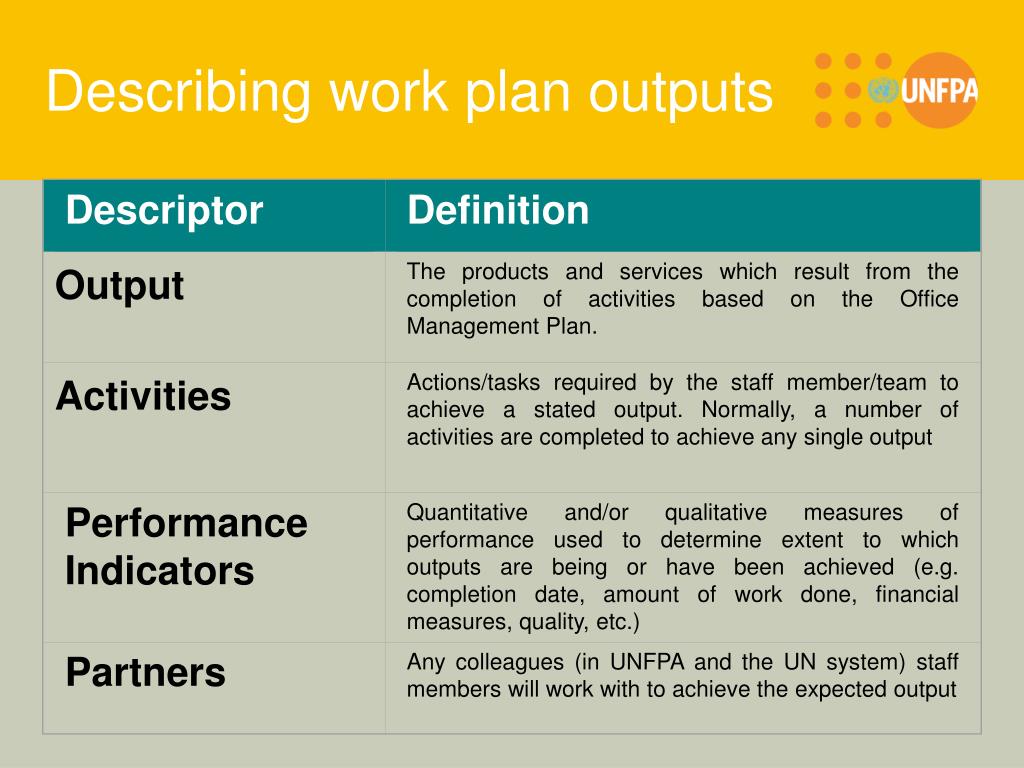 Describing work plan outputs

UNFPA

| Descriptor | Definition |
|---|---|
| Output | The products and services which result from the completion of activities based on the Office Management Plan. |
| Activities | Actions/tasks required by the staff member/team to achieve a stated output. Normally, a number of activities are completed to achieve any single output |
| Performance Indicators | Quantitative and/or qualitative measures of performance used to determine extent to which outputs are being or have been achieved (e.g. completion date, amount of work done, financial measures, quality, etc.) |
| Partners | Any colleagues (in UNFPA and the UN system) staff members will work with to achieve the expected output |